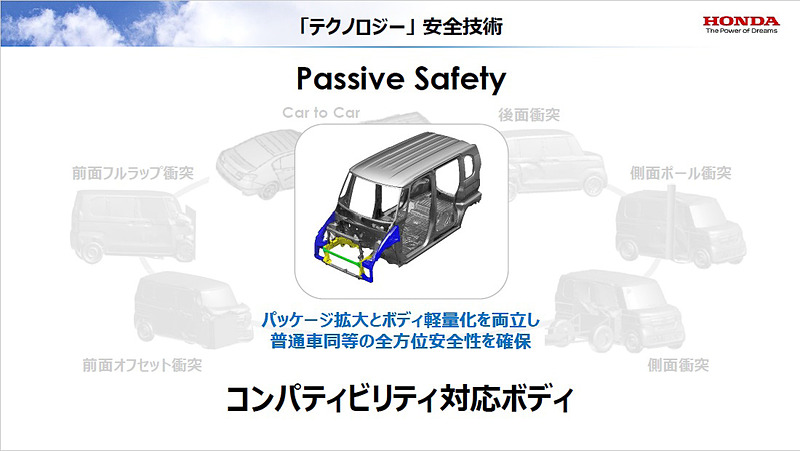 「テクノロジー」安全技術

HONDA
The Power of Dreams

Passive Safety

Car to Car

後面衝突

前面フルラップ衝突

側面ポール衝突

パッケージ拡大とボディ軽量化を両立し
普通車同等の全方位安全性を確保

前面オフセット衝突

側面衝突

コンパティビリティ対応ボディ